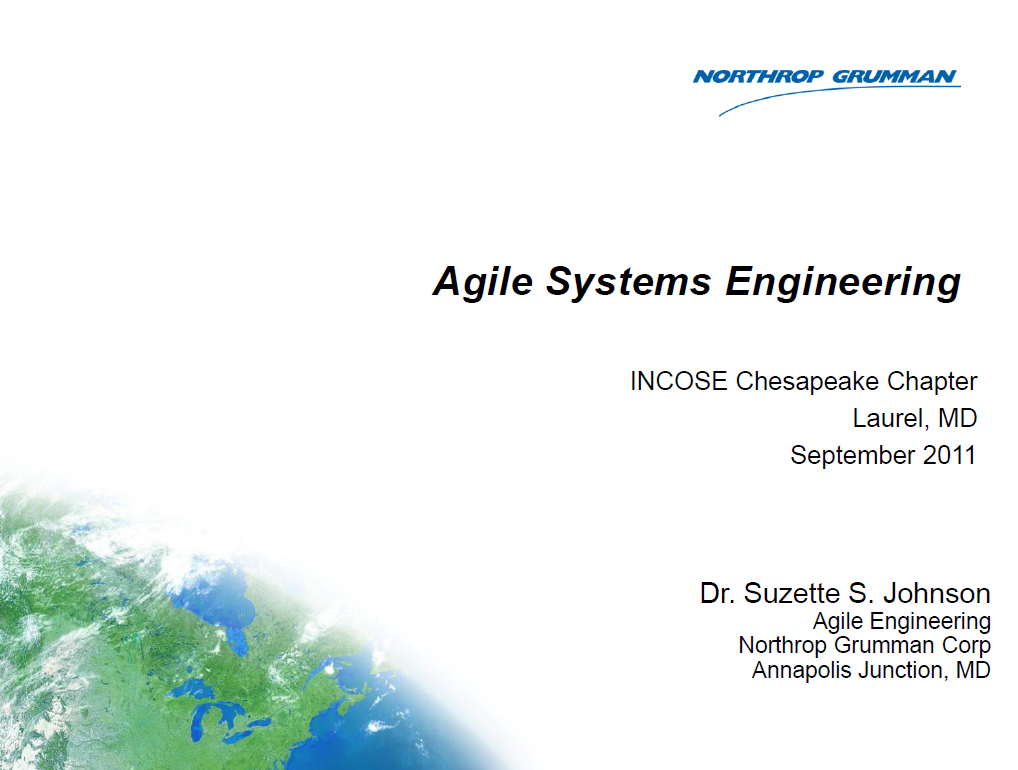 NORTHROP GRUMMAN

Agile Systems Engineering

INCOSE Chesapeake Chapter
Laurel, MD
September 2011

Dr. Suzette S. Johnson
Agile Engineering
Northrop Grumman Corp
Annapolis Junction, MD